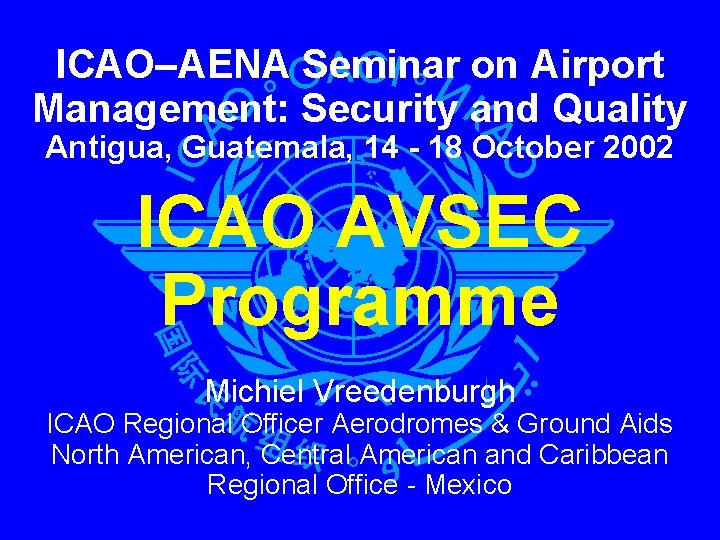 ICAO–AENA Seminar on Airport Management: Security and Quality
Antigua, Guatemala, 14 - 18 October 2002

ICAO AVSEC Programme

Michiel Vreedenburgh
ICAO Regional Officer Aerodromes & Ground Aids
North American, Central American and Caribbean Regional Office - Mexico